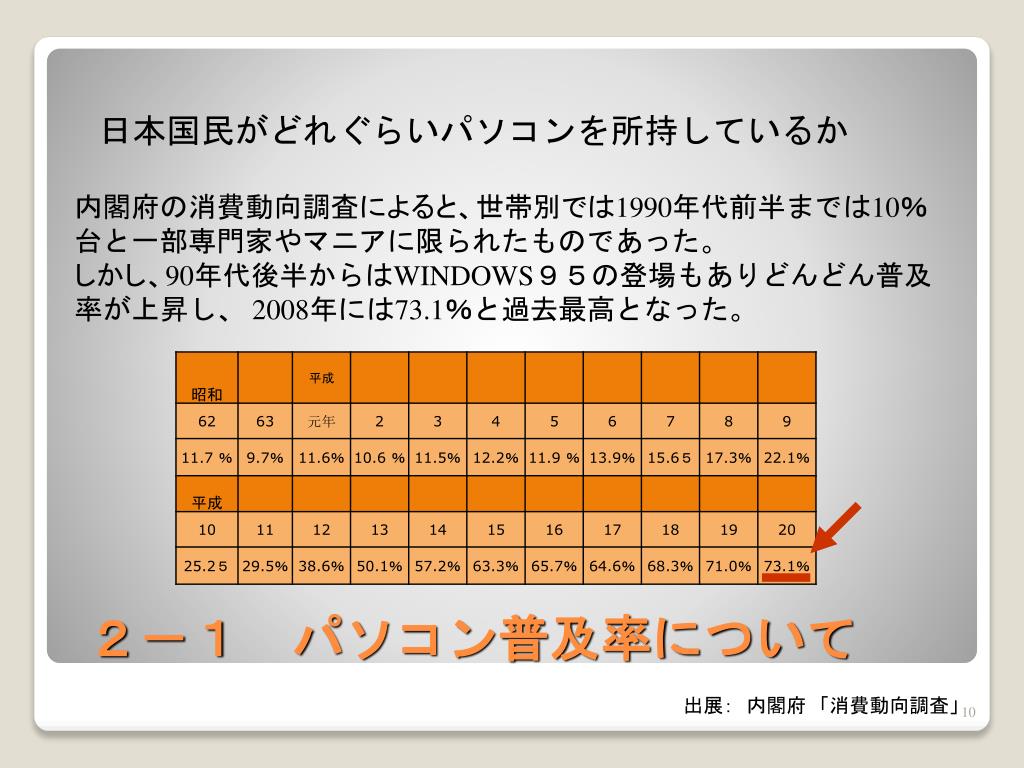 日本国民がどれぐらいパソコンを所持しているか

内閣府の消費動向調査によると、世帯別では1990年代前半までは10%台と一部専門家やマニアに限られたものであった。
しかし、90年代後半からはWINDOWS９５の登場もありどんどん普及率が上昇し、 2008年には73.1%と過去最高となった。

| 昭和 | | 平成 | | | | | | | | |
|---|---|---|---|---|---|---|---|---|---|---|
| 62 | 63 | 元年 | 2 | 3 | 4 | 5 | 6 | 7 | 8 | 9 |
| 11.7 % | 9.7% | 11.6% | 10.6 % | 11.5% | 12.2% | 11.9 % | 13.9% | 15.6５ | 17.3% | 22.1% |
| 平成 | | | | | | | | | | |
| 10 | 11 | 12 | 13 | 14 | 15 | 16 | 17 | 18 | 19 | 20 |
| 25.2５ | 29.5% | 38.6% | 50.1% | 57.2% | 63.3% | 65.7% | 64.6% | 68.3% | 71.0% | 73.1% |

２－１　パソコン普及率について

出展: 内閣府 「消費動向調査」 10